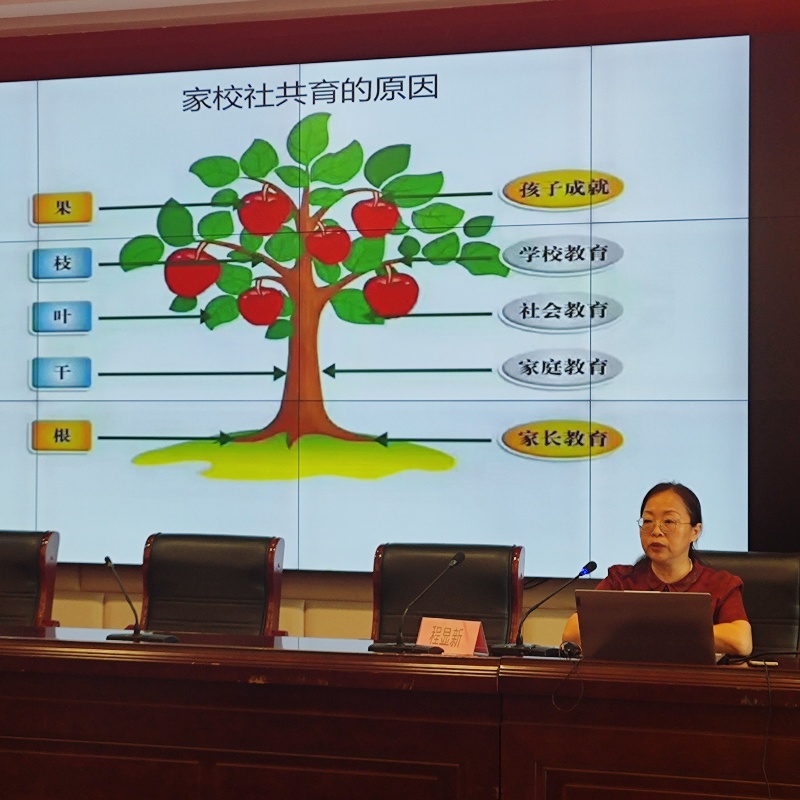 家校社共育的原因

果
枝
叶
干
根

孩子成就
学校教育
社会教育
家庭教育
家长教育

程显新